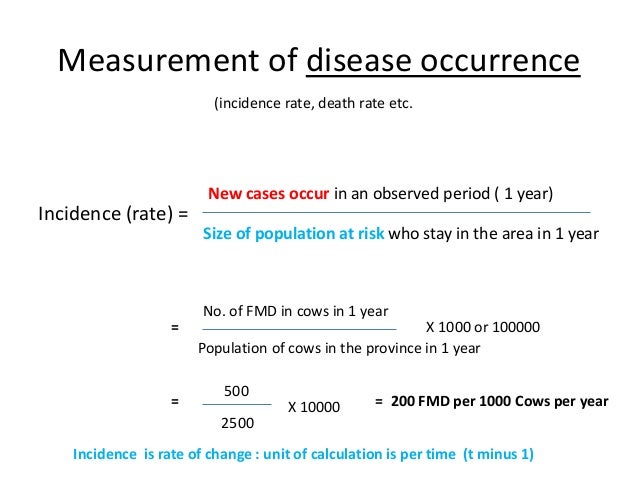 Measurement of disease occurrence

(incidence rate, death rate etc.

Incidence (rate) = $\frac{\text{New cases occur in an observed period ( 1 year)}}{\text{Size of population at risk who stay in the area in 1 year}}$

= $\frac{\text{No. of FMD in cows in 1 year}}{\text{Population of cows in the province in 1 year}}$ X 1000 or 100000

= $\frac{500}{2500}$ X 10000 = 200 FMD per 1000 Cows per year

Incidence is rate of change : unit of calculation is per time (t minus 1)